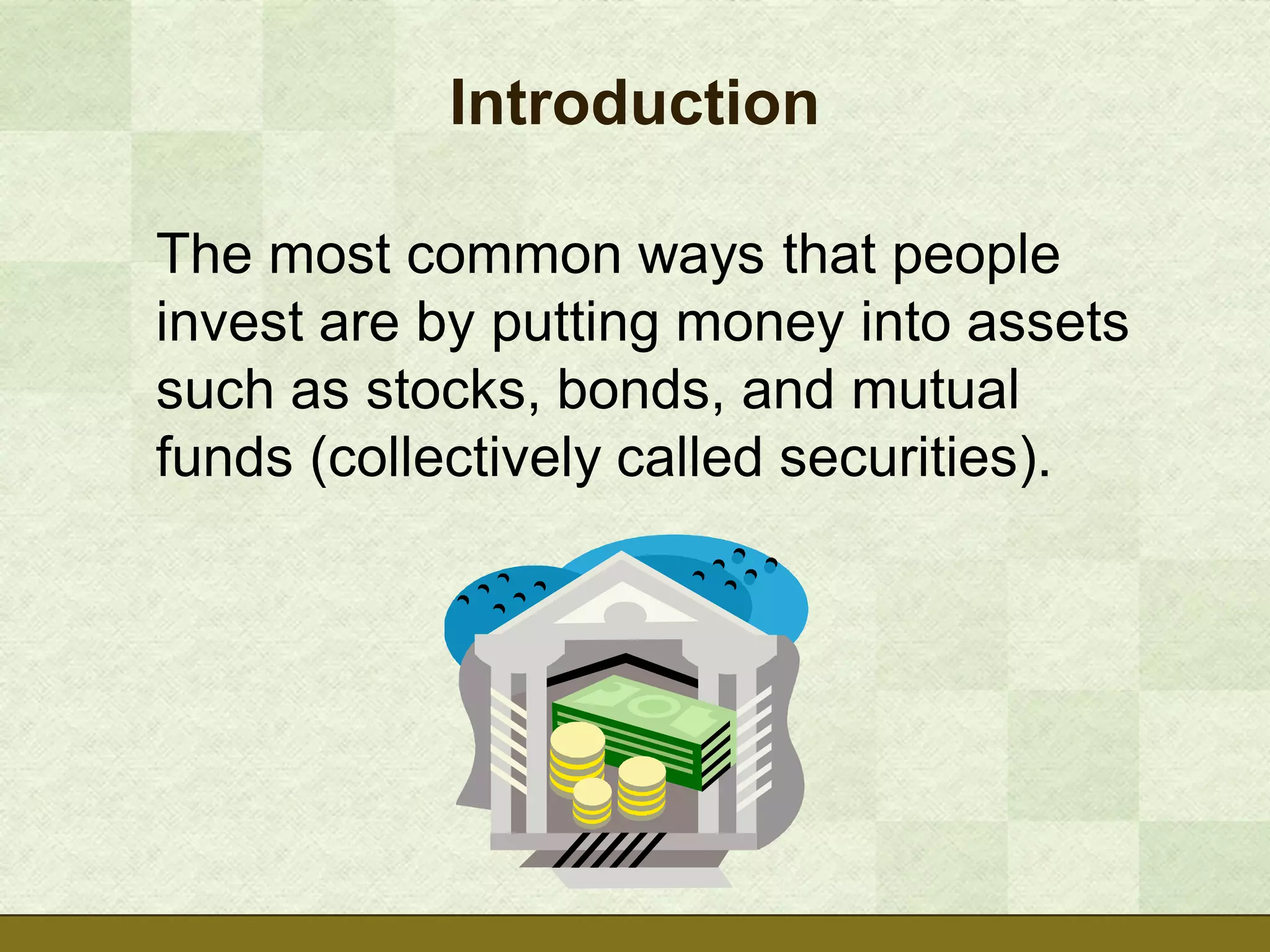 Introduction

The most common ways that people invest are by putting money into assets such as stocks, bonds, and mutual funds (collectively called securities).